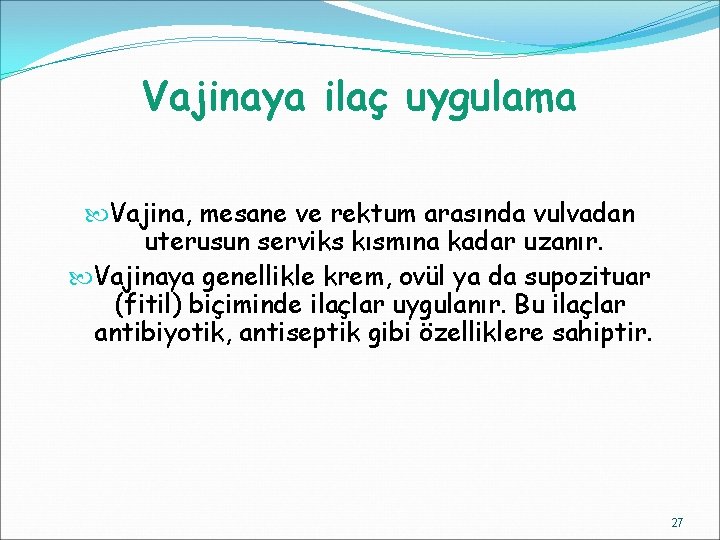 Vajinaya ilaç uygulama

Vajina, mesane ve rektum arasında vulvadan uterusun serviks kısmına kadar uzanır.

Vajinaya genellikle krem, ovül ya da supozituar (fitil) biçiminde ilaçlar uygulanır. Bu ilaçlar antibiyotik, antiseptik gibi özelliklere sahiptir.

27